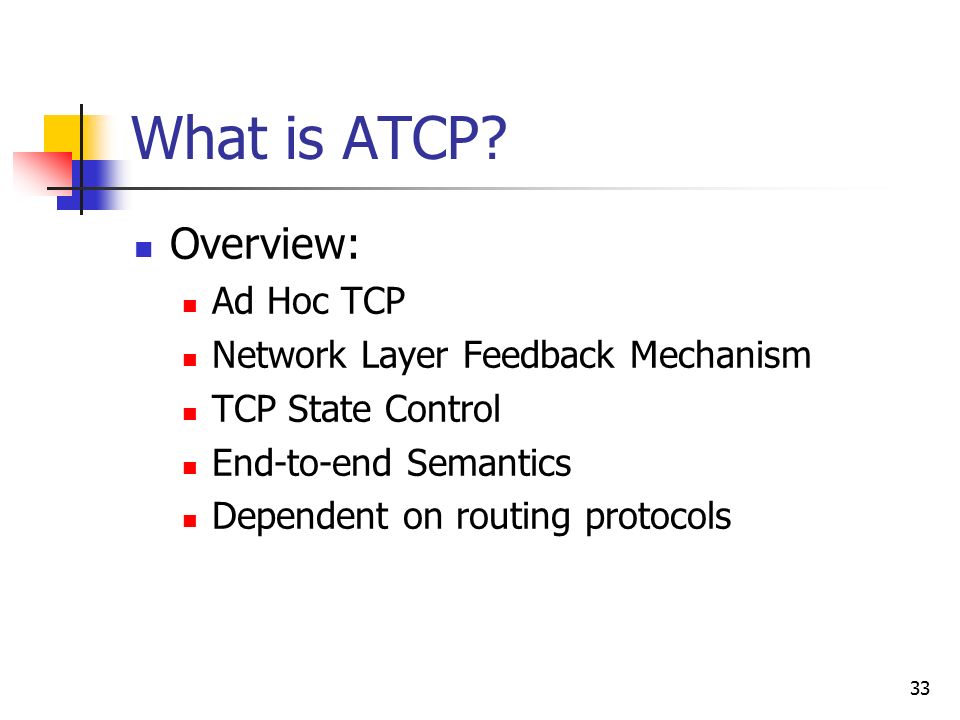 What is ATCP?

- Overview:
  - Ad Hoc TCP
  - Network Layer Feedback Mechanism
  - TCP State Control
  - End-to-end Semantics
  - Dependent on routing protocols

33